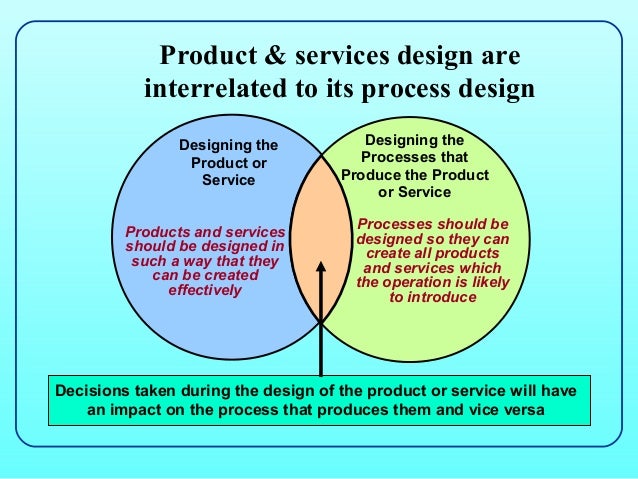 Product & services design are interrelated to its process design

Designing the Product or Service

Products and services should be designed in such a way that they can be created effectively

Designing the Processes that Produce the Product or Service

Processes should be designed so they can create all products and services which the operation is likely to introduce

Decisions taken during the design of the product or service will have an impact on the process that produces them and vice versa